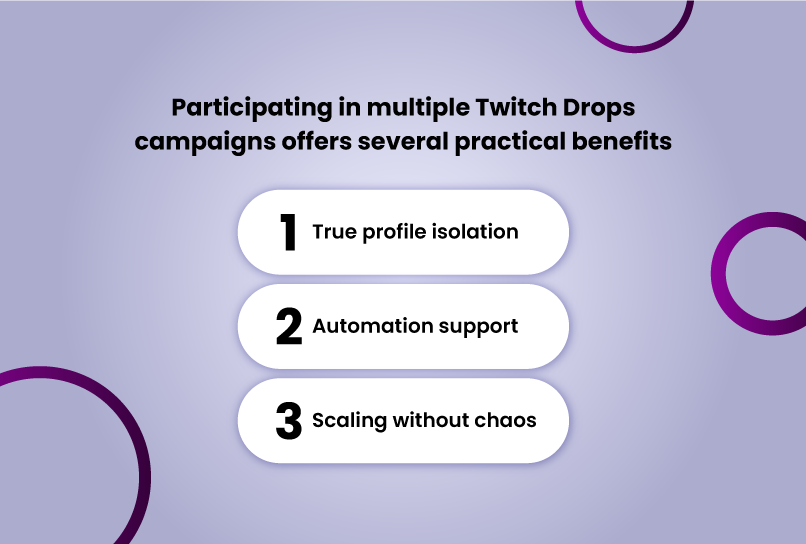 Participating in multiple Twitch Drops campaigns offers several practical benefits

1 True profile isolation

2 Automation support

3 Scaling without chaos